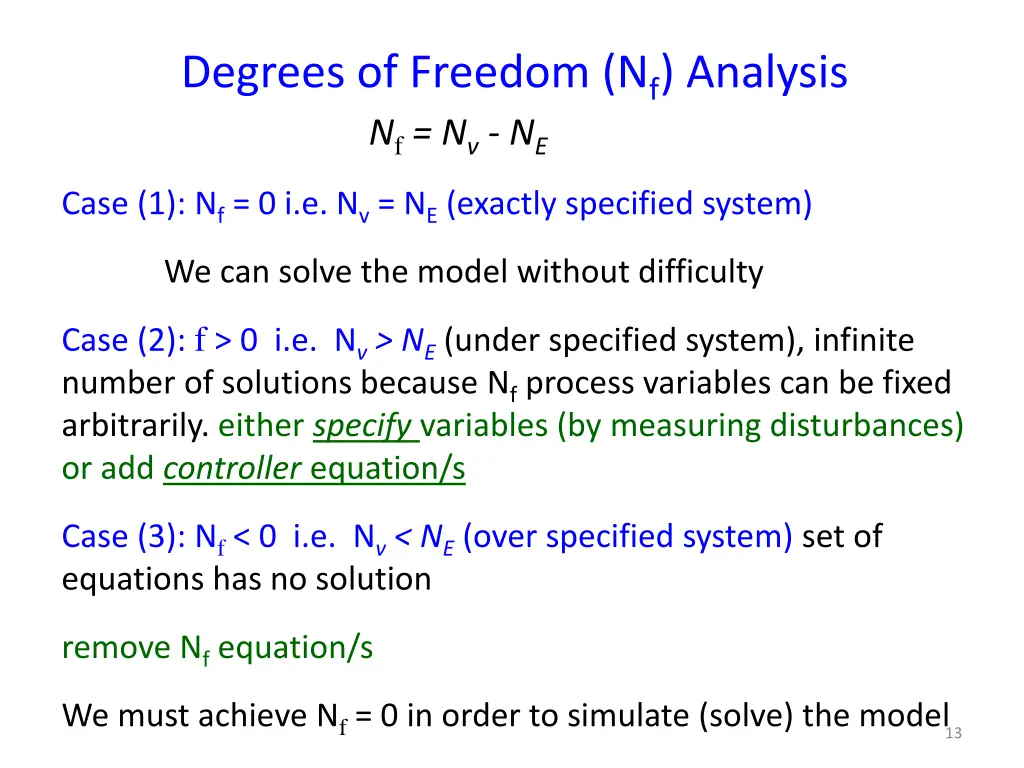 Degrees of Freedom ($N_f$) Analysis

$N_f = N_v - N_E$

Case (1): $N_f = 0$ i.e. $N_v = N_E$ (exactly specified system)

We can solve the model without difficulty

Case (2): $f > 0$ i.e. $N_v > N_E$ (under specified system), infinite number of solutions because $N_f$ process variables can be fixed arbitrarily. either specify variables (by measuring disturbances) or add controller equation/s

Case (3): $N_f < 0$ i.e. $N_v < N_E$ (over specified system) set of equations has no solution

remove $N_f$ equation/s

We must achieve $N_f = 0$ in order to simulate (solve) the model

13